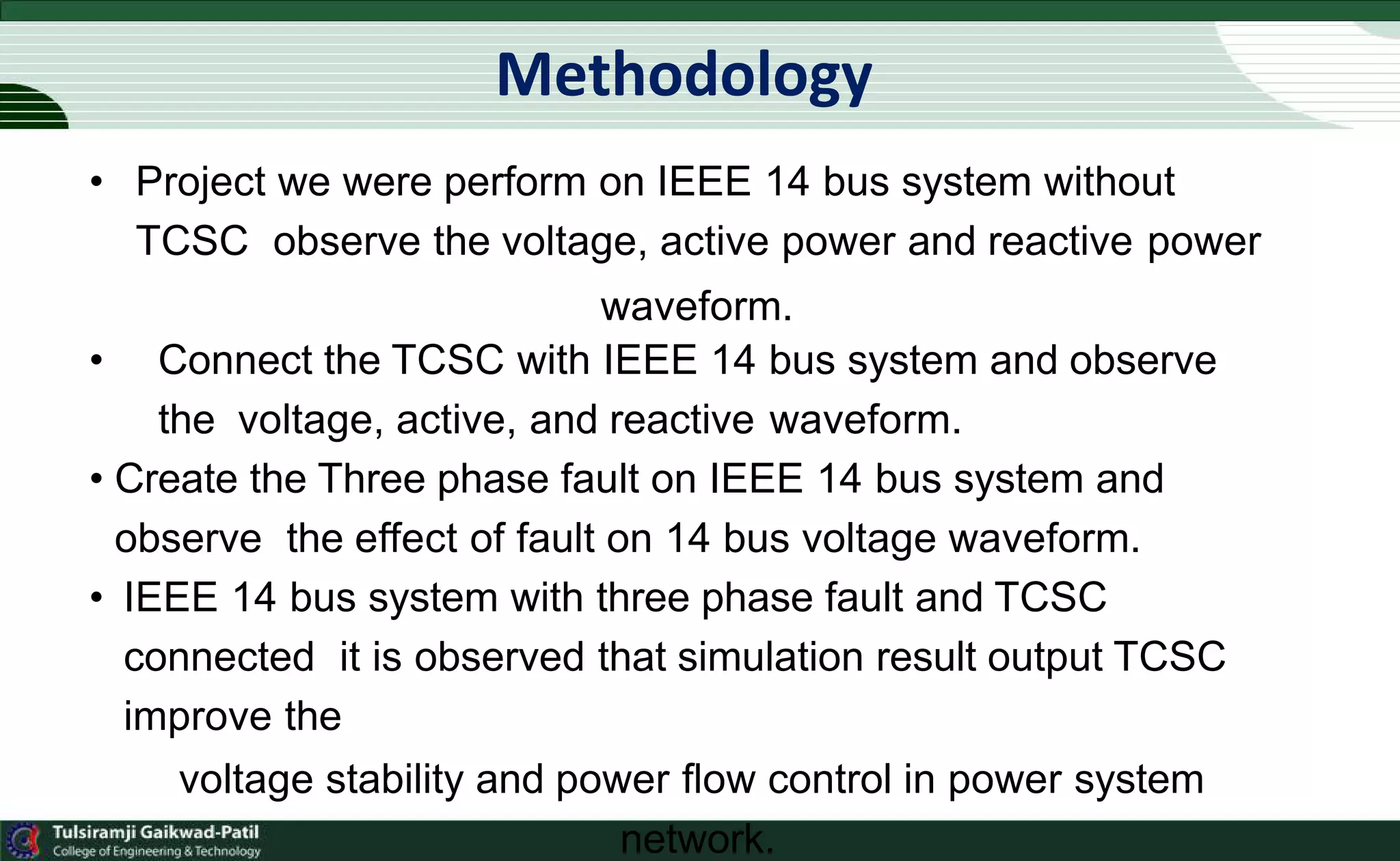 Methodology

• Project we were perform on IEEE 14 bus system without TCSC observe the voltage, active power and reactive power waveform.

• Connect the TCSC with IEEE 14 bus system and observe the voltage, active, and reactive waveform.

• Create the Three phase fault on IEEE 14 bus system and observe the effect of fault on 14 bus voltage waveform.

• IEEE 14 bus system with three phase fault and TCSC connected it is observed that simulation result output TCSC improve the

voltage stability and power flow control in power system network.

Tulsiramji Gaikwad-Patil
College of Engineering & Technology